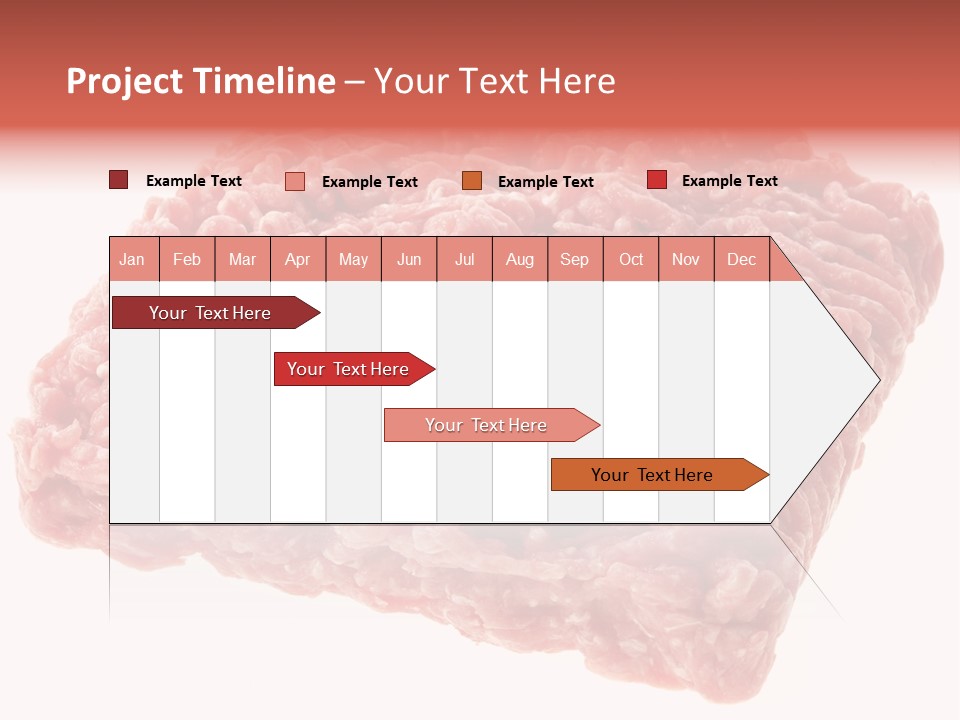 Project Timeline – Your Text Here

Example Text Example Text Example Text Example Text

| Jan | Feb | Mar | Apr | May | Jun | Jul | Aug | Sep | Oct | Nov | Dec |
|---|---|---|---|---|---|---|---|---|---|---|---|

Your Text Here

Your Text Here

Your Text Here

Your Text Here